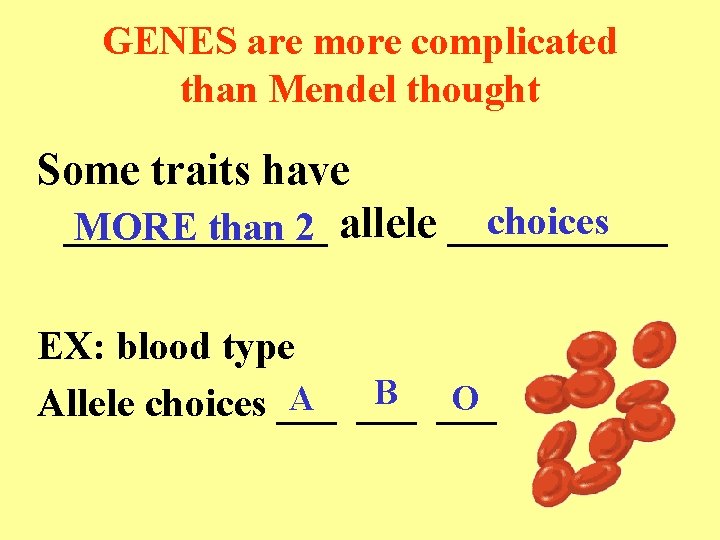 GENES are more complicated than Mendel thought

Some traits have MORE than 2 allele choices

EX: blood type

Allele choices A B O